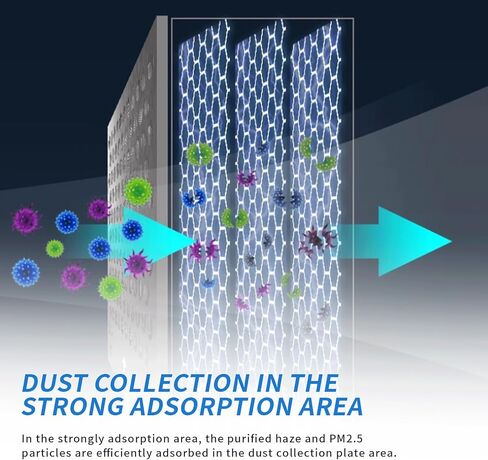 DUST COLLECTION IN THE STRONG ADSORPTION AREA

In the strongly adsorption area, the purified haze and PM2.5 particles are efficiently adsorbed in the dust collection plate area.